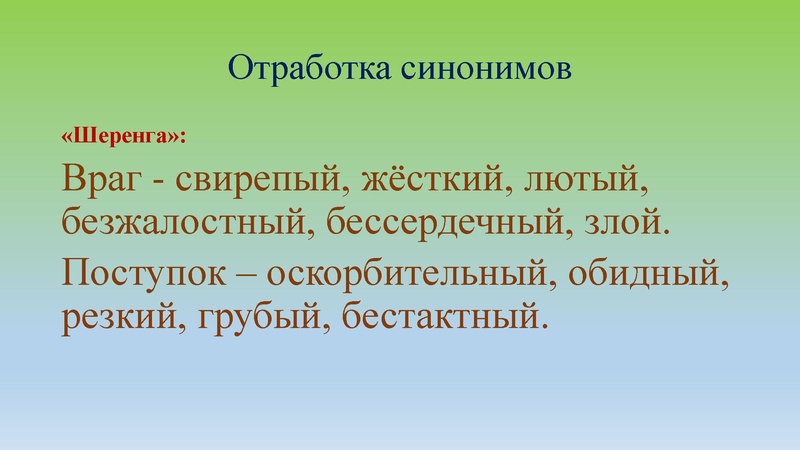 Отработка синонимов

«Шеренга»:

Враг - свирепый, жёсткий, лютый, безжалостный, бессердечный, злой.

Поступок – оскорбительный, обидный, резкий, грубый, бестактный.